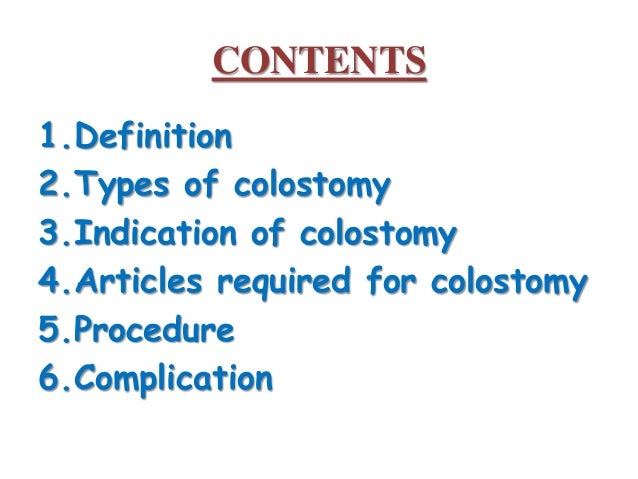 CONTENTS

1.Definition
2.Types of colostomy
3.Indication of colostomy
4.Articles required for colostomy
5.Procedure
6.Complication